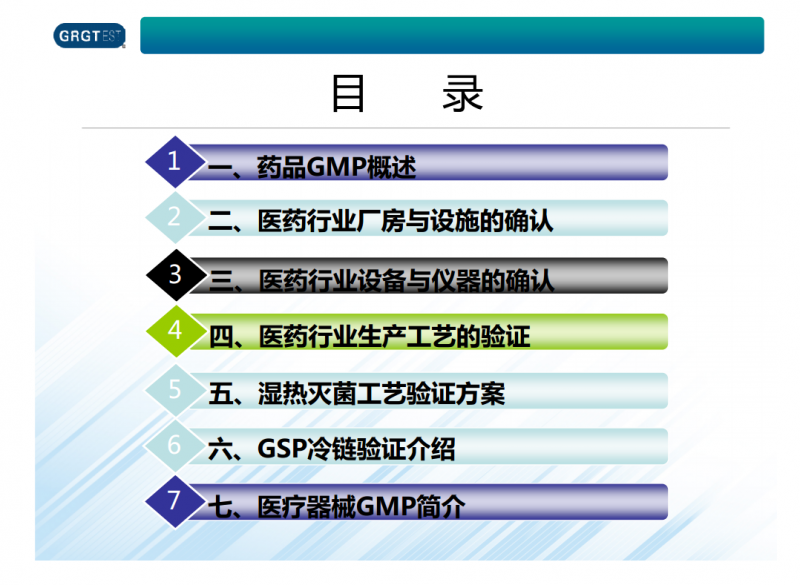 GRGTEST

目 录

1 一、药品GMP概述

2 二、医药行业厂房与设施的确认

3 三、医药行业设备与仪器的确认

4 四、医药行业生产工艺的验证

5 五、湿热灭菌工艺验证方案

6 六、GSP冷链验证介绍

7 七、医疗器械GMP简介